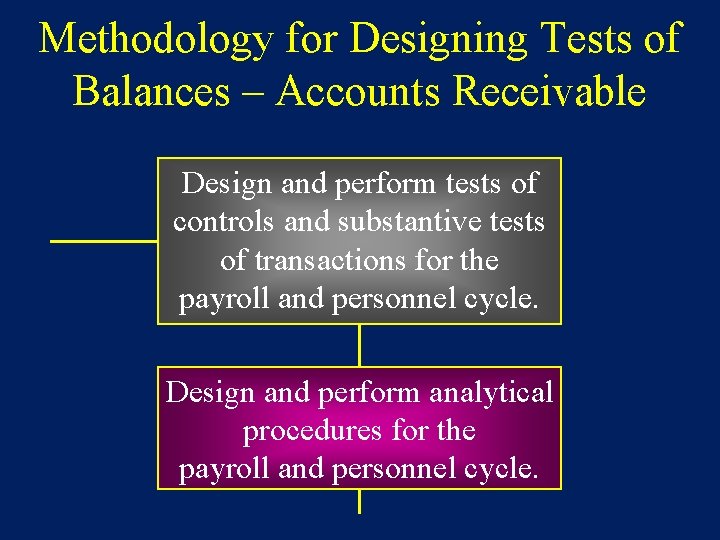 Methodology for Designing Tests of Balances – Accounts Receivable

Design and perform tests of controls and substantive tests of transactions for the payroll and personnel cycle.

Design and perform analytical procedures for the payroll and personnel cycle.